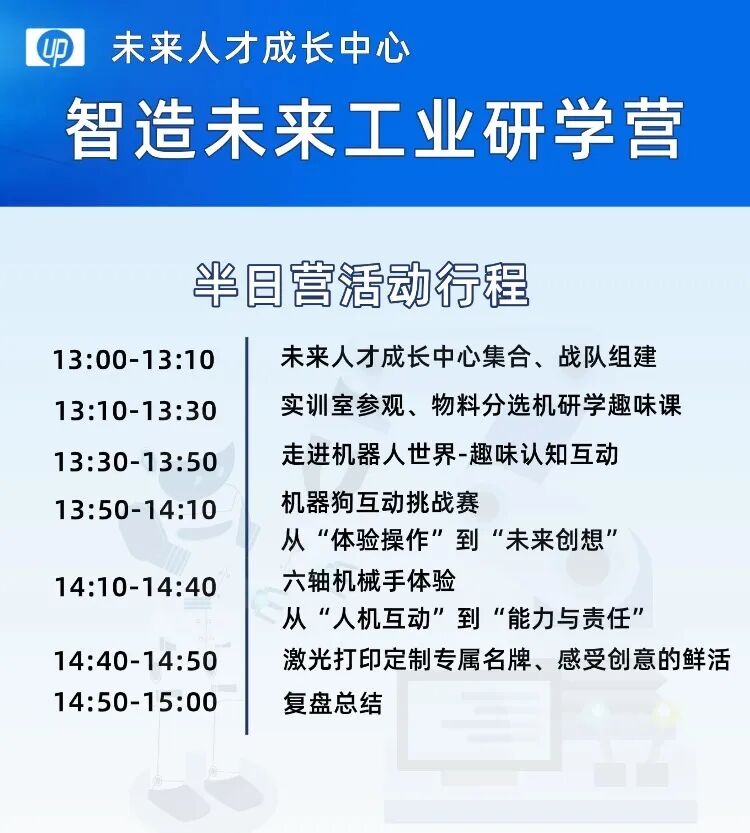 up 未来人才成长中心

智造未来工业研学营

半日营活动行程

| | |
|---|---|
| 13:00-13:10 | 未来人才成长中心集合、战队组建 |
| 13:10-13:30 | 实训室参观、物料分选机研学趣味课 |
| 13:30-13:50 | 走进机器人世界-趣味认知互动 |
| 13:50-14:10 | 机器狗互动挑战赛 从“体验操作”到“未来创想” |
| 14:10-14:40 | 六轴机械手体验 从“人机互动”到“能力与责任” |
| 14:40-14:50 | 激光打印定制专属名牌、感受创意的鲜活 |
| 14:50-15:00 | 复盘总结 |